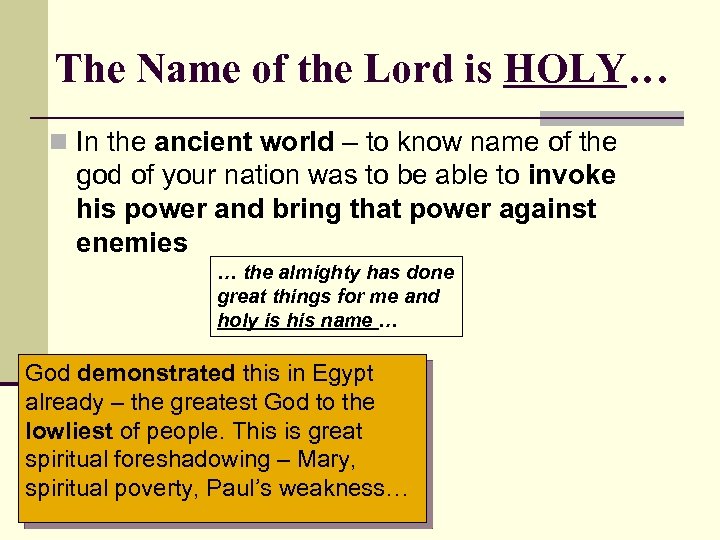 The Name of the Lord is HOLY…

In the ancient world – to know name of the god of your nation was to be able to invoke his power and bring that power against enemies

… the almighty has done great things for me and holy is his name …

God demonstrated this in Egypt already – the greatest God to the lowliest of people. This is great spiritual foreshadowing – Mary, spiritual poverty, Paul's weakness…